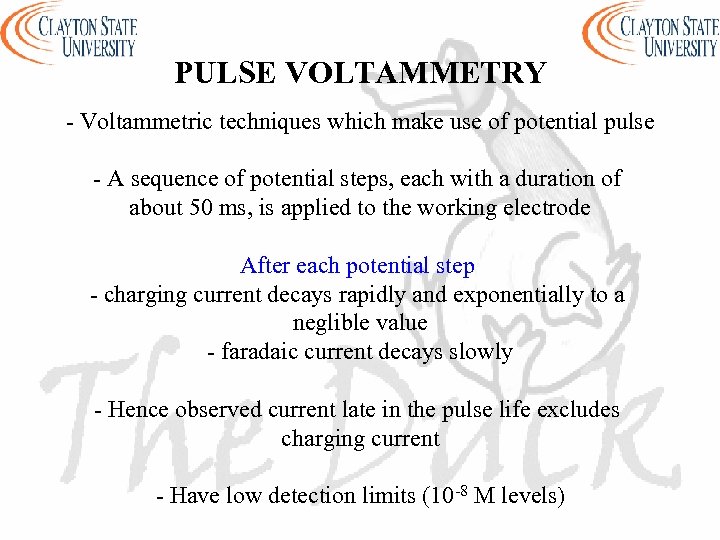 CLAYTON STATE UNIVERSITY

CLAYTON STATE UNIVERSITY

PULSE VOLTAMMETRY

- Voltammetric techniques which make use of potential pulse

- A sequence of potential steps, each with a duration of about 50 ms, is applied to the working electrode

After each potential step
- charging current decays rapidly and exponentially to a neglible value
- faradaic current decays slowly

- Hence observed current late in the pulse life excludes charging current

- Have low detection limits ($10^{-8}$ M levels)

The Duck